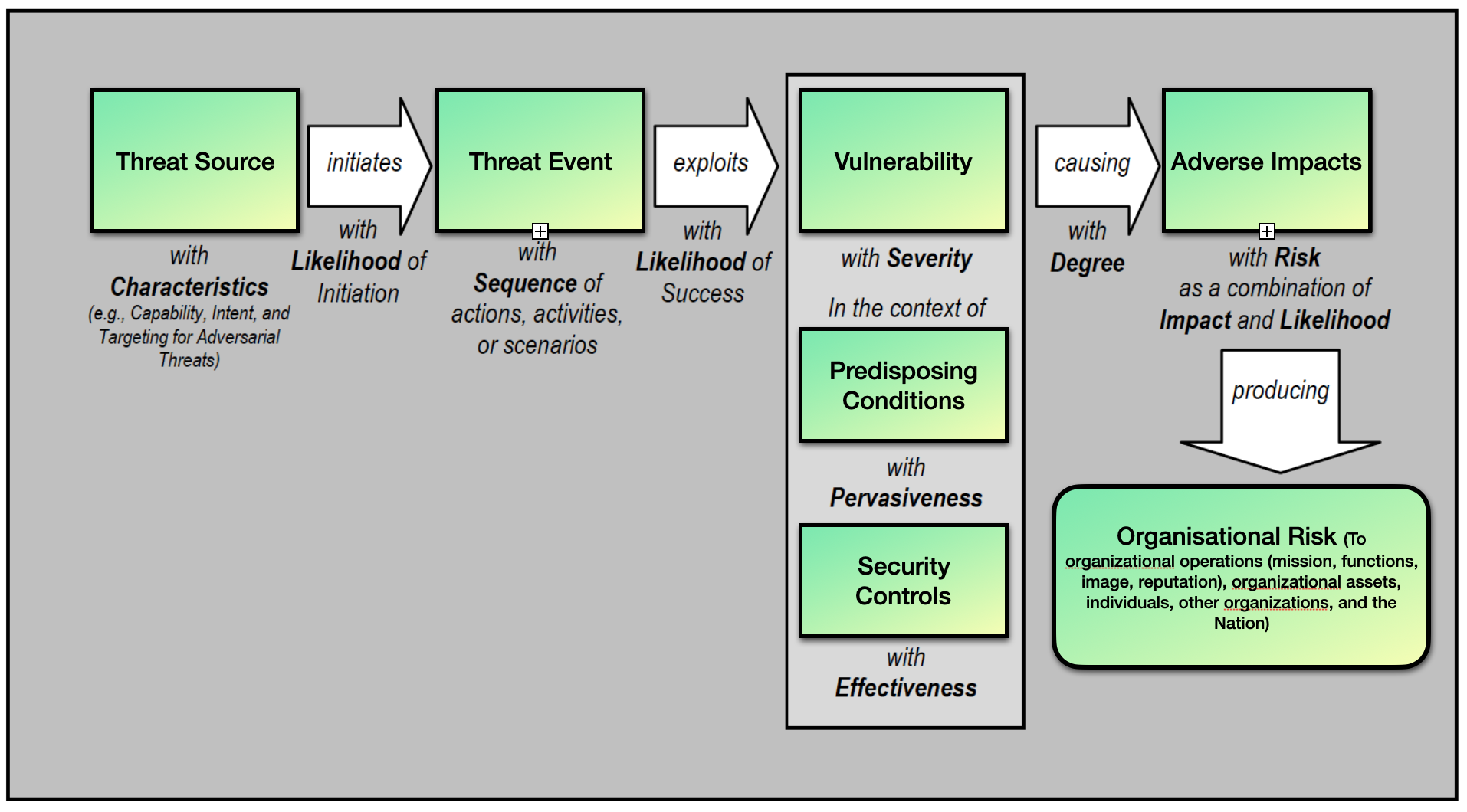 Threat Source

with Characteristics (e.g., Capability, Intent, and Targeting for Adversarial Threats)

initiates

with Likelihood of Initiation

Threat Event

with Sequence of actions, activities, or scenarios

exploits

with Likelihood of Success

Vulnerability

with Severity

In the context of

Predisposing Conditions

with Pervasiveness

Security Controls

with Effectiveness

causing

with Degree

Adverse Impacts

with Risk as a combination of Impact and Likelihood

producing

Organisational Risk (To organizational operations (mission, functions, image, reputation), organizational assets, individuals, other organizations, and the Nation)